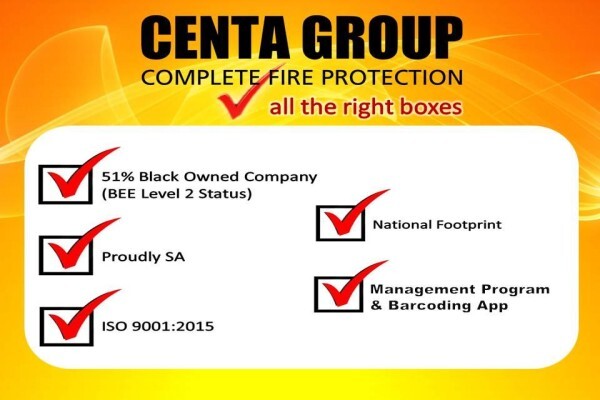 CENTA GROUP
COMPLETE FIRE PROTECTION
all the right boxes

51% Black Owned Company (BEE Level 2 Status)

Proudly SA

ISO 9001:2015

National Footprint

Management Program & Barcoding App